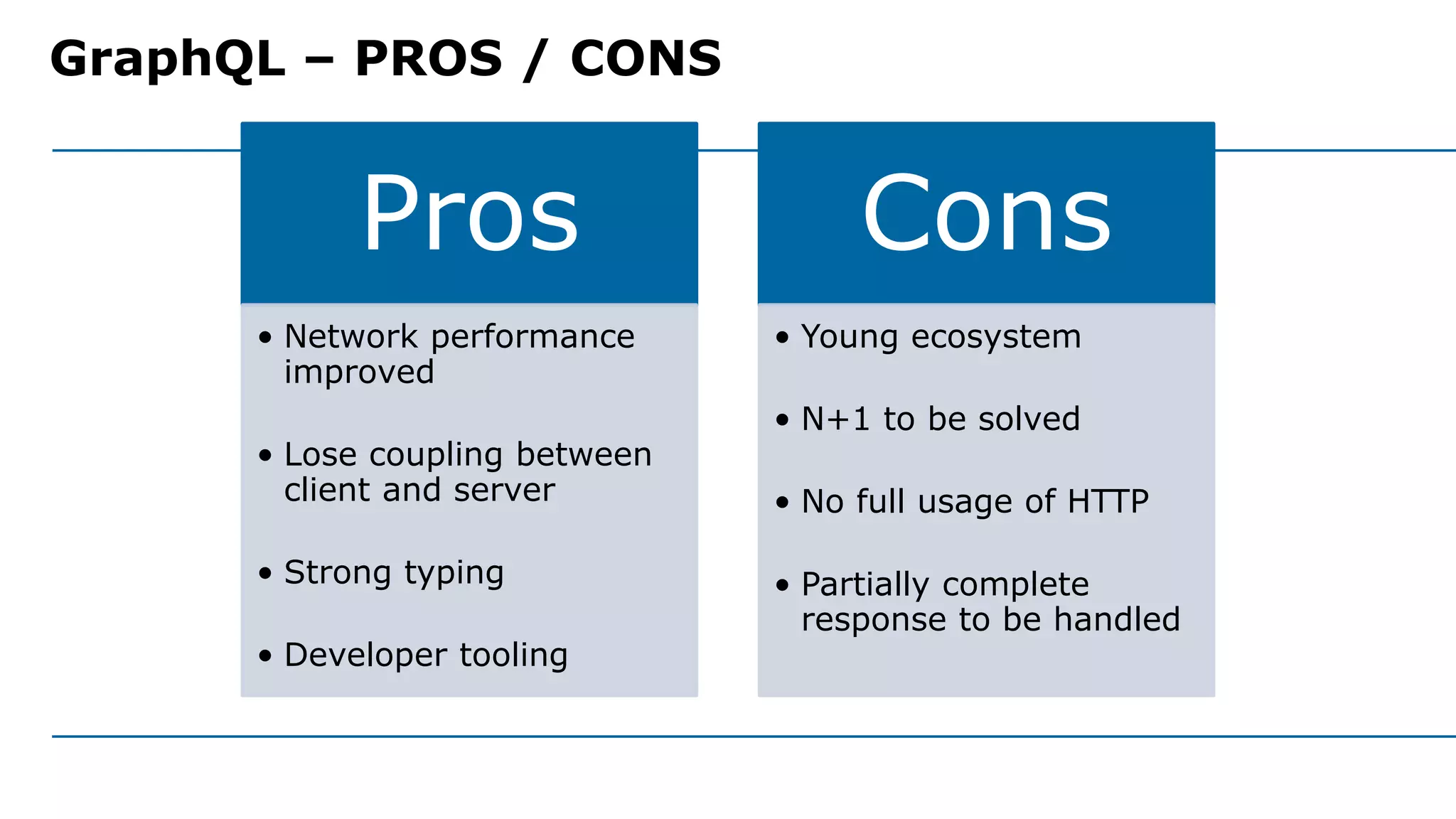 GraphQL – PROS / CONS

Pros

• Network performance improved

• Lose coupling between client and server

• Strong typing

• Developer tooling

Cons

• Young ecosystem

• N+1 to be solved

• No full usage of HTTP

• Partially complete response to be handled